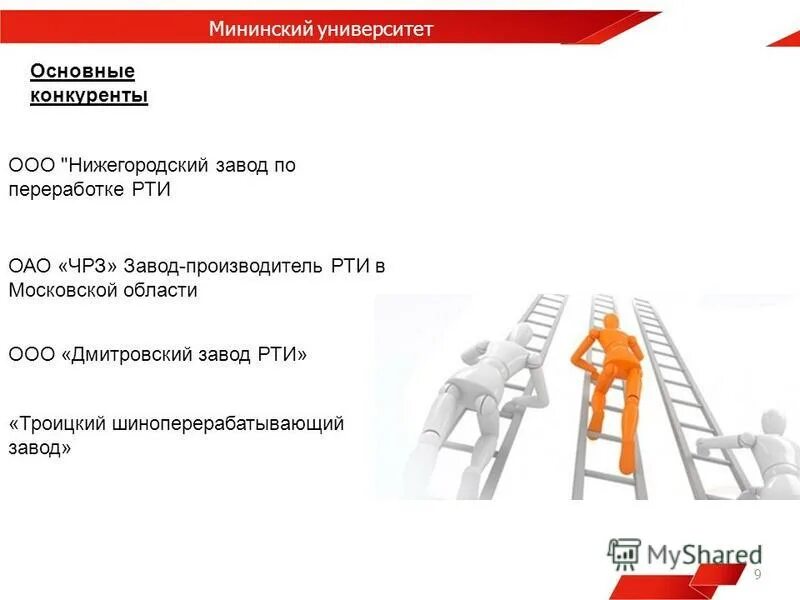 Мининский университет

Основные конкуренты

ООО "Нижегородский завод по переработке РТИ

ОАО «ЧРЗ» Завод-производитель РТИ в Московской области

ООО «Дмитровский завод РТИ»

«Троицкий шиноперерабатывающий завод»

MyShared

9